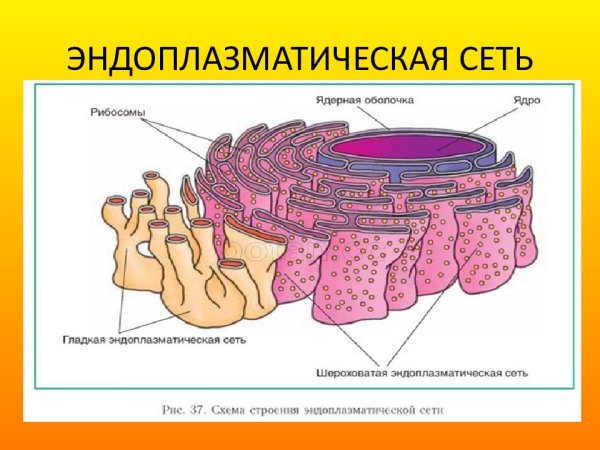 ЭНДОПЛАЗМАТИЧЕСКАЯ СЕТЬ

Рибосомы

Ядерная оболочка

Ядро

Гладкая эндоплазматическая сеть

Шероховатая эндоплазматическая сеть

Рис. 37. Схема строения эндоплазматической сети